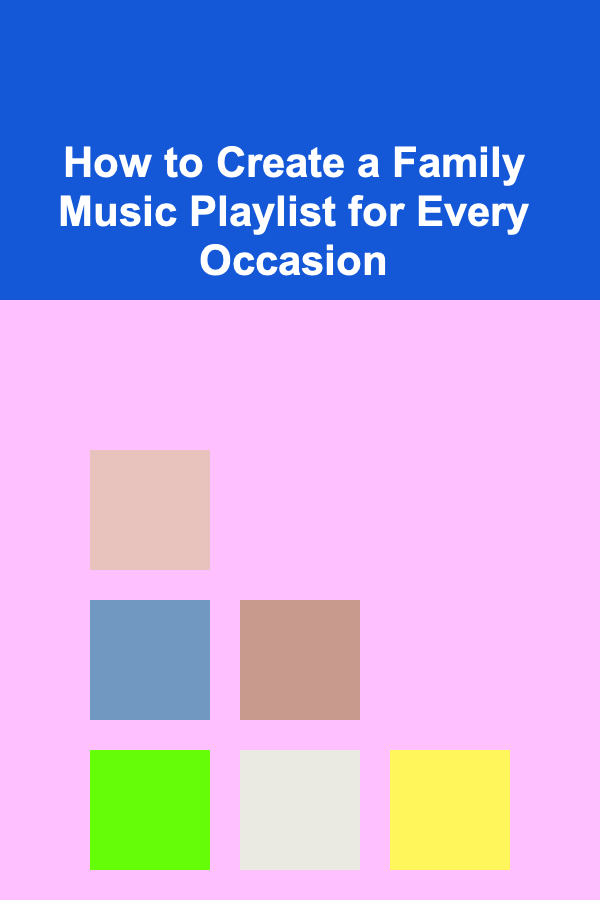 How to Create a Family Music Playlist for Every Occasion